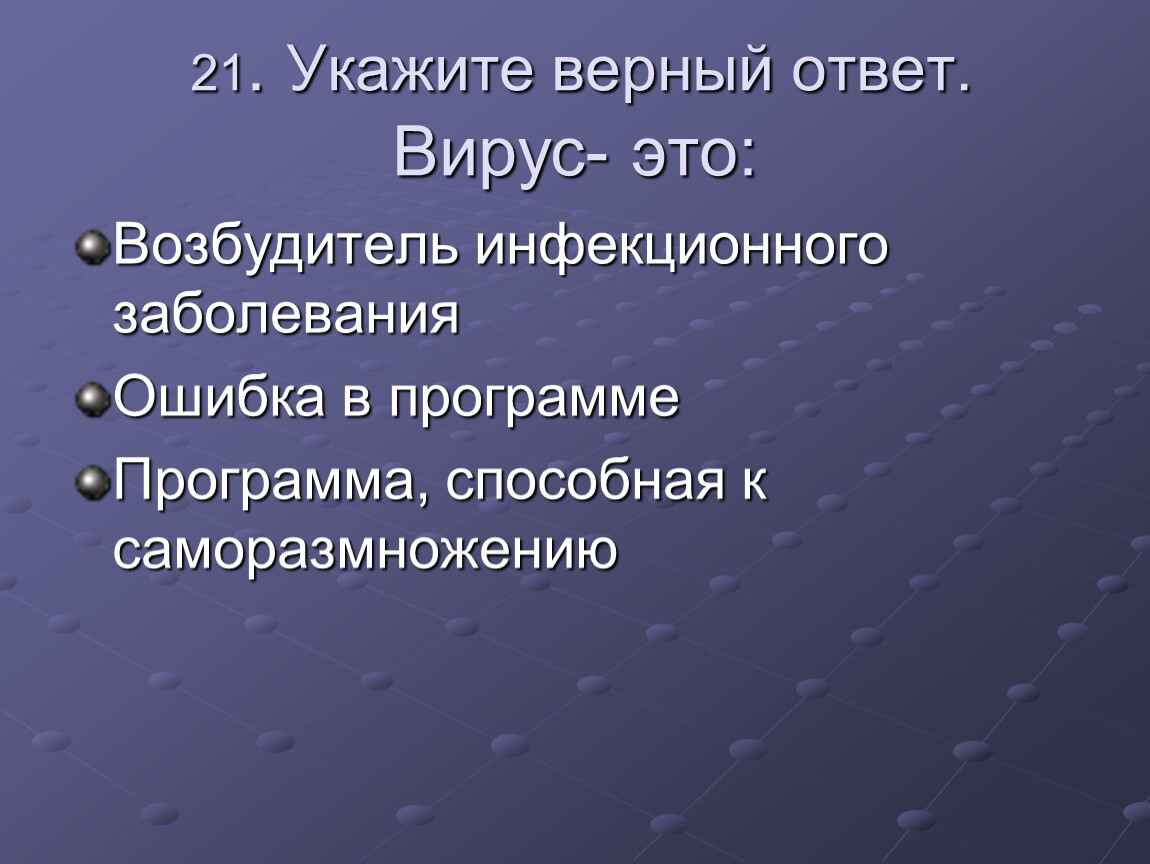 21. Укажите верный ответ. Вирус- это:

Возбудитель инфекционного заболевания

Ошибка в программе

Программа, способная к саморазмножению